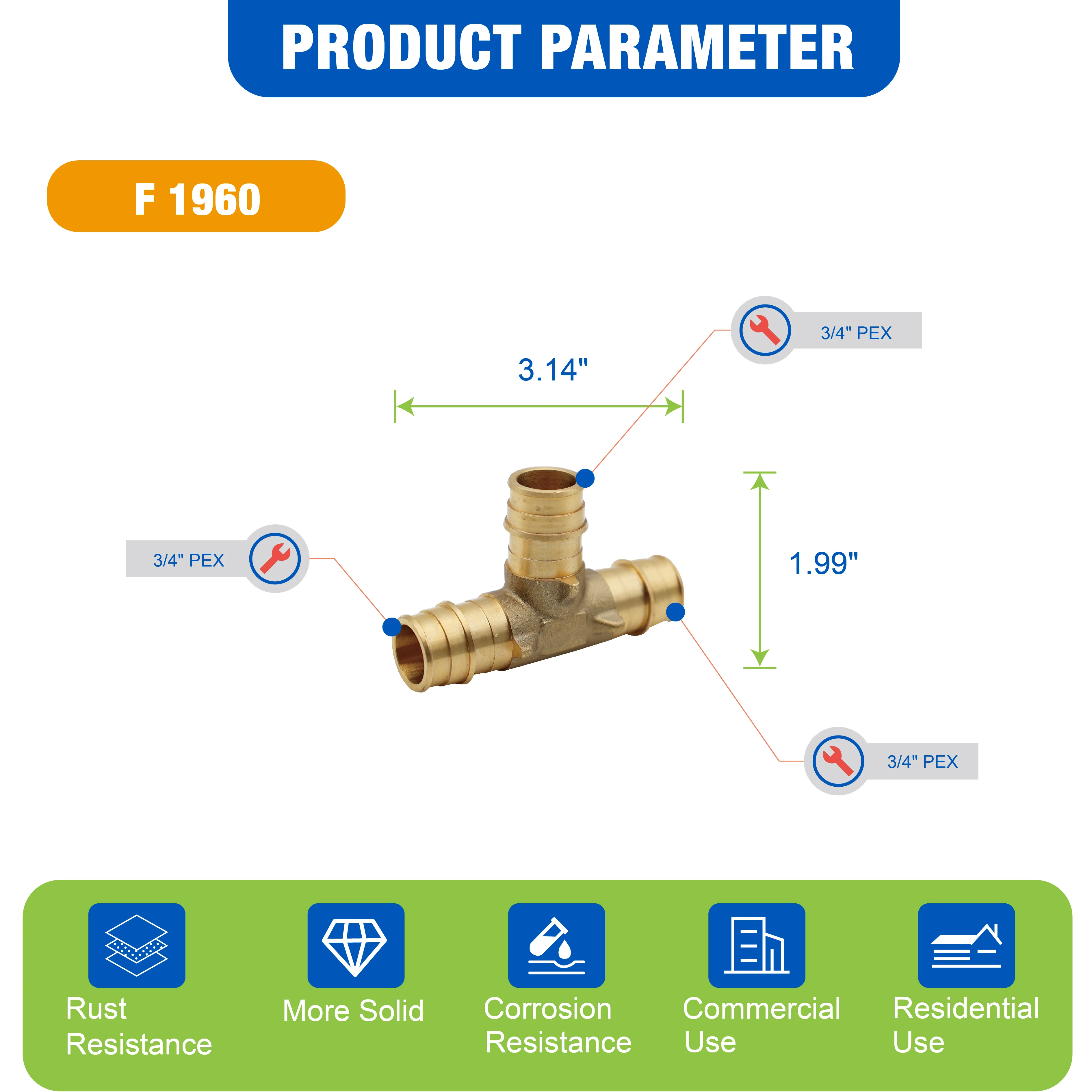 PRODUCT PARAMETER

F 1960

3/4" PEX

3.14"

3/4" PEX

1.99"

3/4" PEX

Rust Resistance

More Solid

Corrosion Resistance

Commercial Use

Residential Use